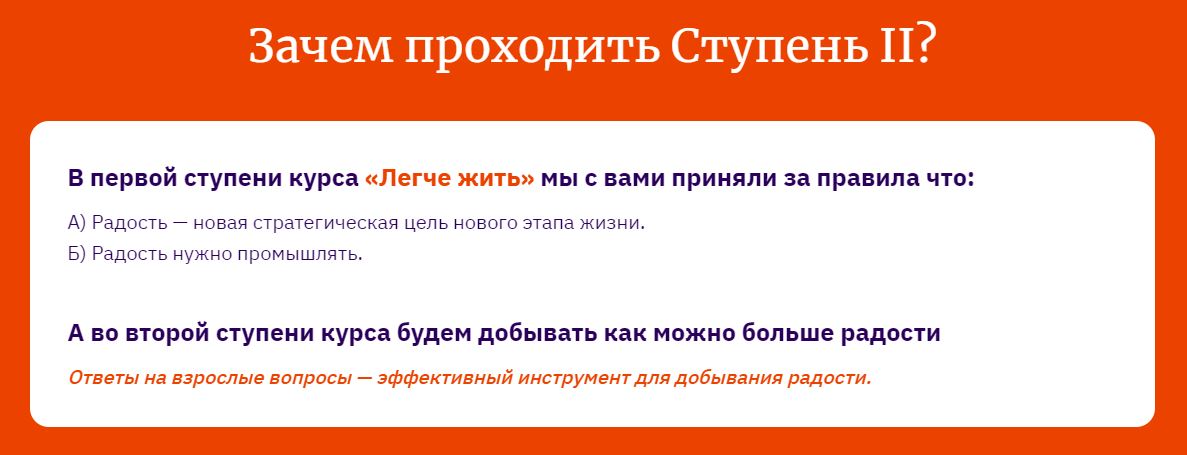 Зачем проходить Ступень II?

В первой ступени курса «Легче жить» мы с вами приняли за правила что:

А) Радость — новая стратегическая цель нового этапа жизни.
Б) Радость нужно промышлять.

А во второй ступени курса будем добывать как можно больше радости

Ответы на взрослые вопросы — эффективный инструмент для добывания радости.